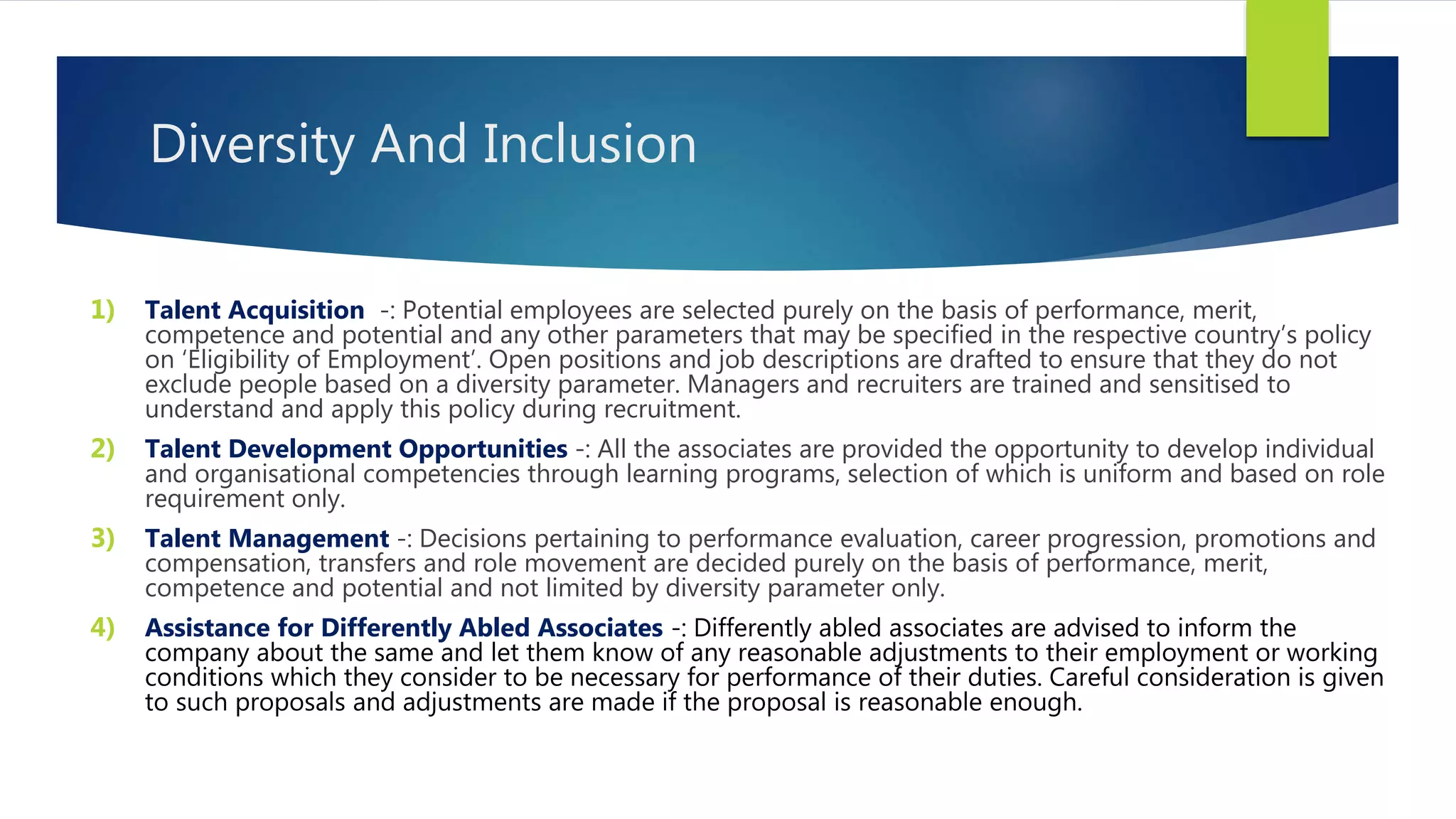 Diversity And Inclusion

1) Talent Acquisition -: Potential employees are selected purely on the basis of performance, merit, competence and potential and any other parameters that may be specified in the respective country's policy on 'Eligibility of Employment'. Open positions and job descriptions are drafted to ensure that they do not exclude people based on a diversity parameter. Managers and recruiters are trained and sensitised to understand and apply this policy during recruitment.

2) Talent Development Opportunities -: All the associates are provided the opportunity to develop individual and organisational competencies through learning programs, selection of which is uniform and based on role requirement only.

3) Talent Management -: Decisions pertaining to performance evaluation, career progression, promotions and compensation, transfers and role movement are decided purely on the basis of performance, merit, competence and potential and not limited by diversity parameter only.

4) Assistance for Differently Abled Associates -: Differently abled associates are advised to inform the company about the same and let them know of any reasonable adjustments to their employment or working conditions which they consider to be necessary for performance of their duties. Careful consideration is given to such proposals and adjustments are made if the proposal is reasonable enough.